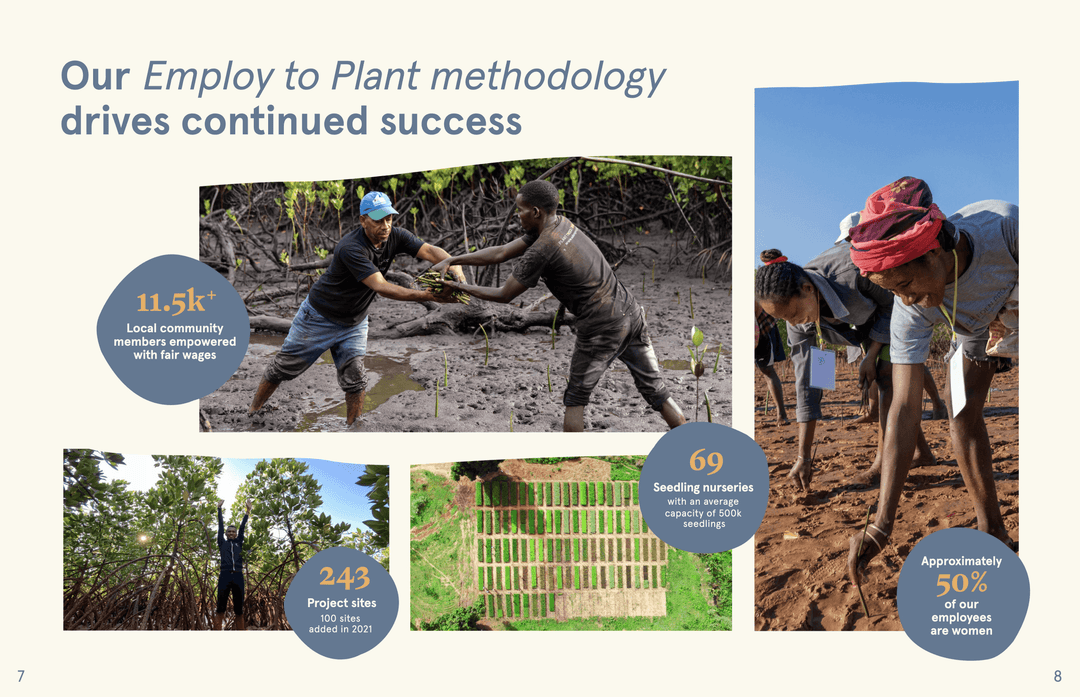 Our Employ to Plant methodology drives continued success

11.5k+
Local community members empowered with fair wages

69
Seedling nurseries
with an average capacity of 500k seedlings

243
Project sites
100 sites added in 2021

Approximately
50%
of our employees are women

7

8